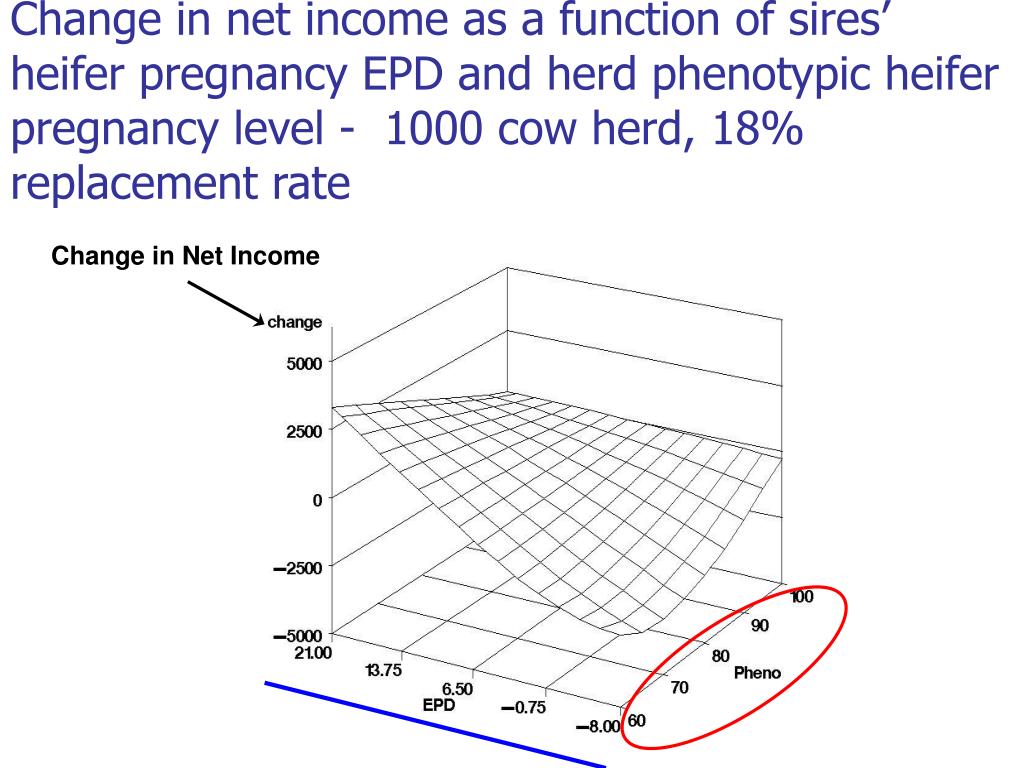 Change in net income as a function of sires' heifer pregnancy EPD and herd phenotypic heifer pregnancy level - 1000 cow herd, 18% replacement rate

Change in Net Income

change

5000

2500

0

−2500

−5000

21.00

13.75

6.50

EPD

−0.75

−8.00

60

70

80

Pheno

90

100